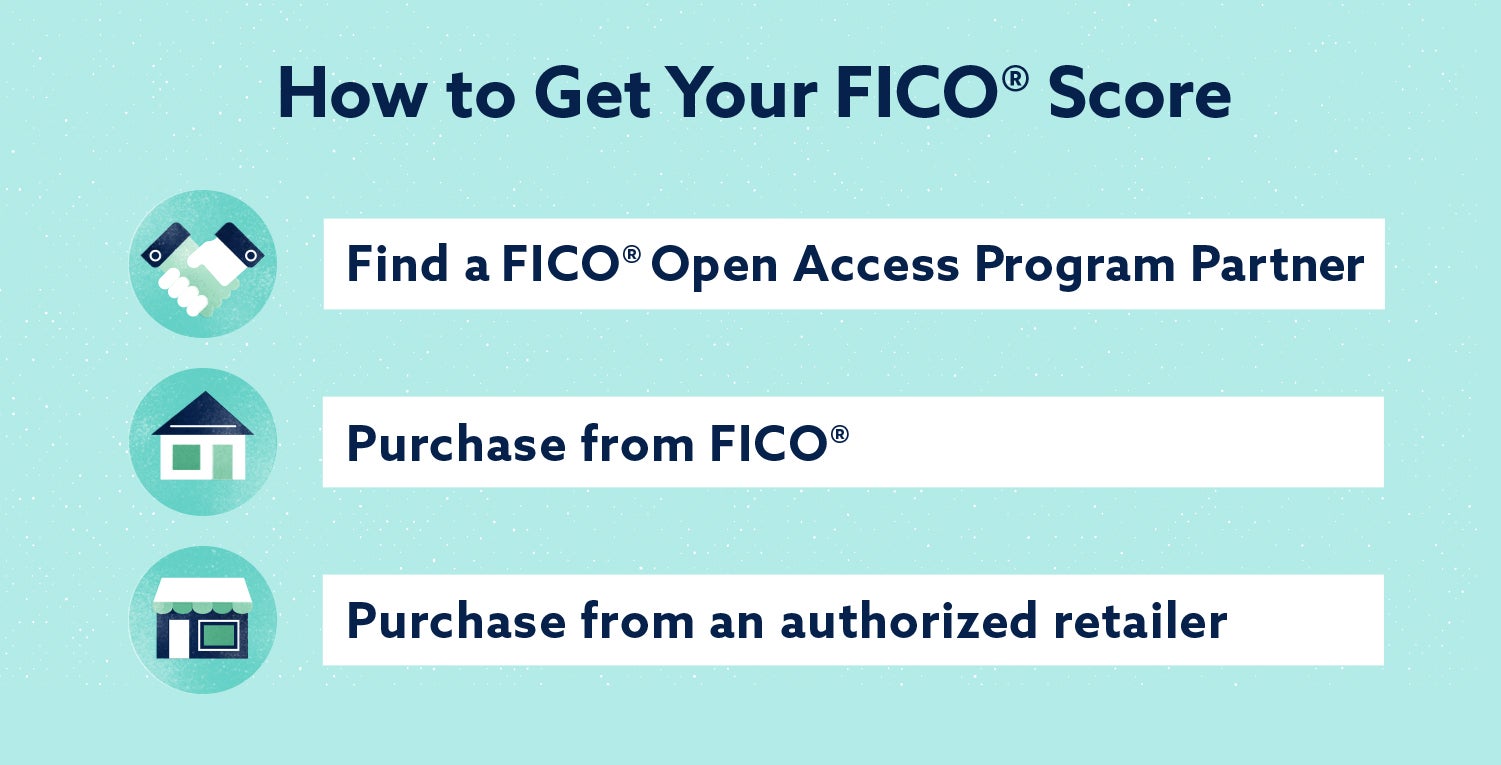 How to Get Your FICO® Score

Find a FICO® Open Access Program Partner

Purchase from FICO®

Purchase from an authorized retailer